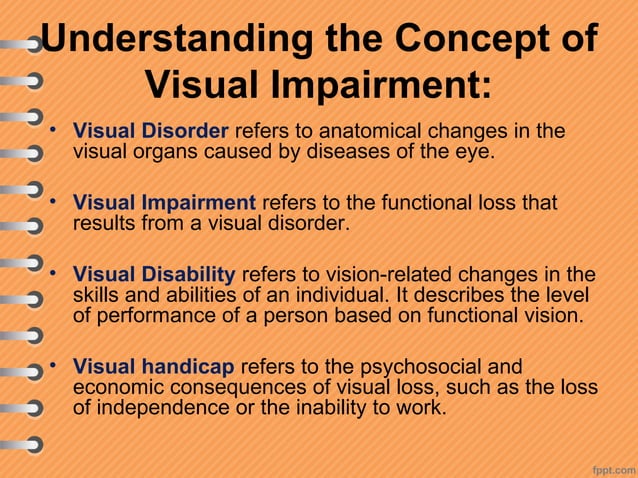 Understanding the Concept of Visual Impairment:

• Visual Disorder refers to anatomical changes in the visual organs caused by diseases of the eye.

• Visual Impairment refers to the functional loss that results from a visual disorder.

• Visual Disability refers to vision-related changes in the skills and abilities of an individual. It describes the level of performance of a person based on functional vision.

• Visual handicap refers to the psychosocial and economic consequences of visual loss, such as the loss of independence or the inability to work.

fppt.com